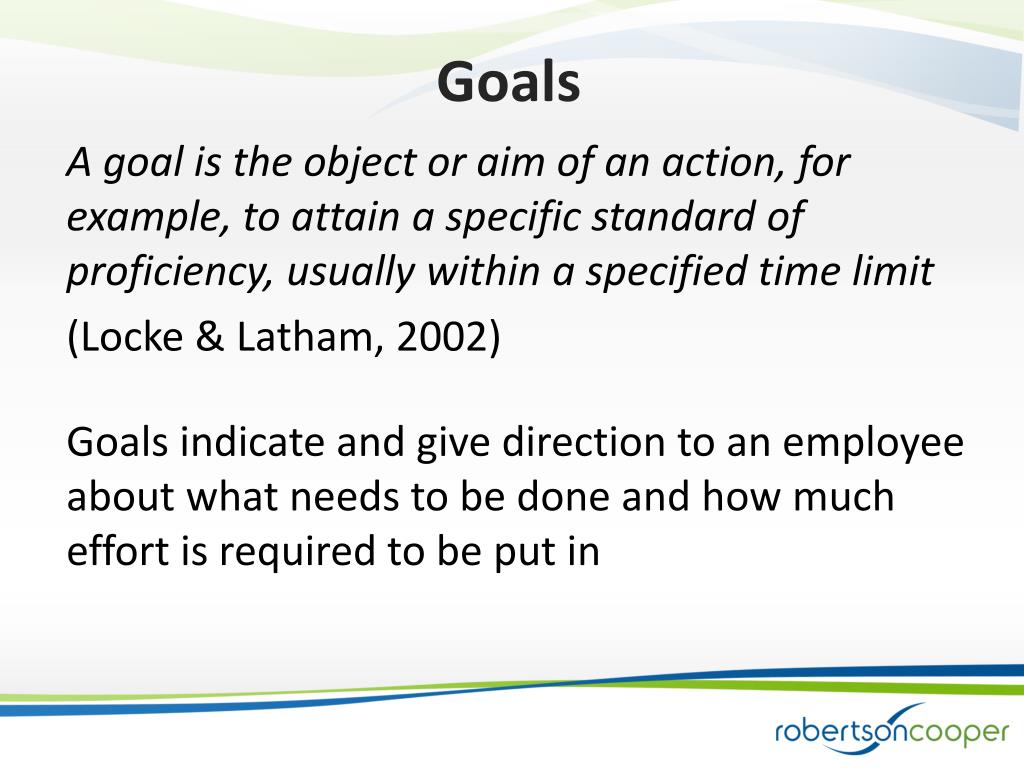 Goals

A goal is the object or aim of an action, for example, to attain a specific standard of proficiency, usually within a specified time limit

(Locke & Latham, 2002)

Goals indicate and give direction to an employee about what needs to be done and how much effort is required to be put in

robertsoncooper